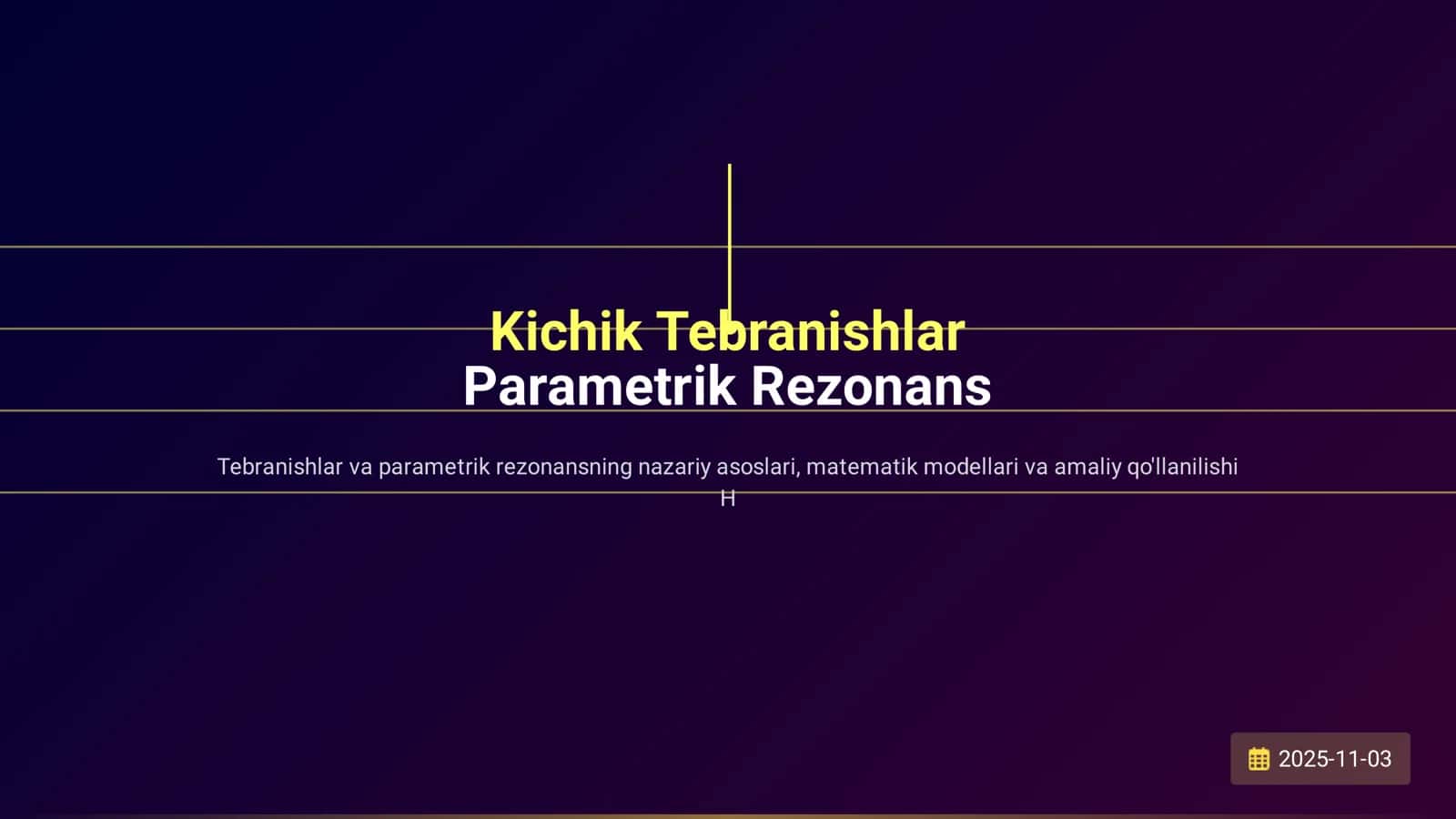 Kichik Tebranishlar
Parametrik Rezonans

Tebranishlar va parametrik rezonansning nazariy asoslari, matematik modellari va amaliy qo'llanilishi
H

2025-11-03